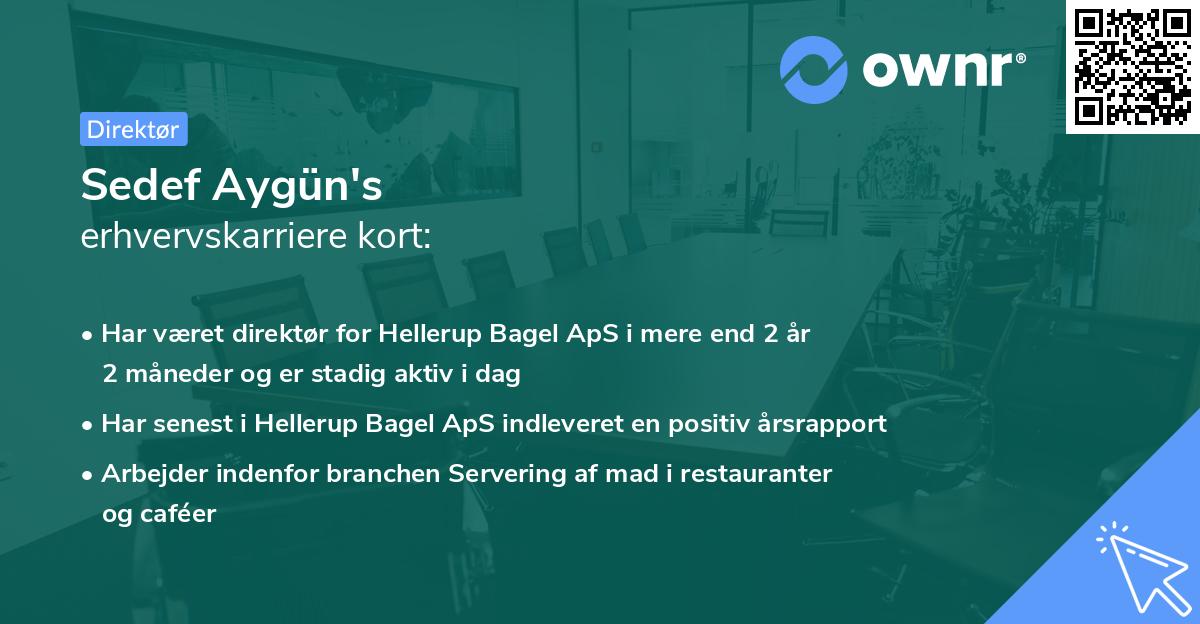 ownr®

Direktør

Sedef Aygün's
erhvervskarriere kort:

• Har været direktør for Hellerup Bagel ApS i mere end 2 år 2 måneder og er stadig aktiv i dag

• Har senest i Hellerup Bagel ApS indleveret en positiv årsrapport

• Arbejder indenfor branchen Servering af mad i restauranter og caféer